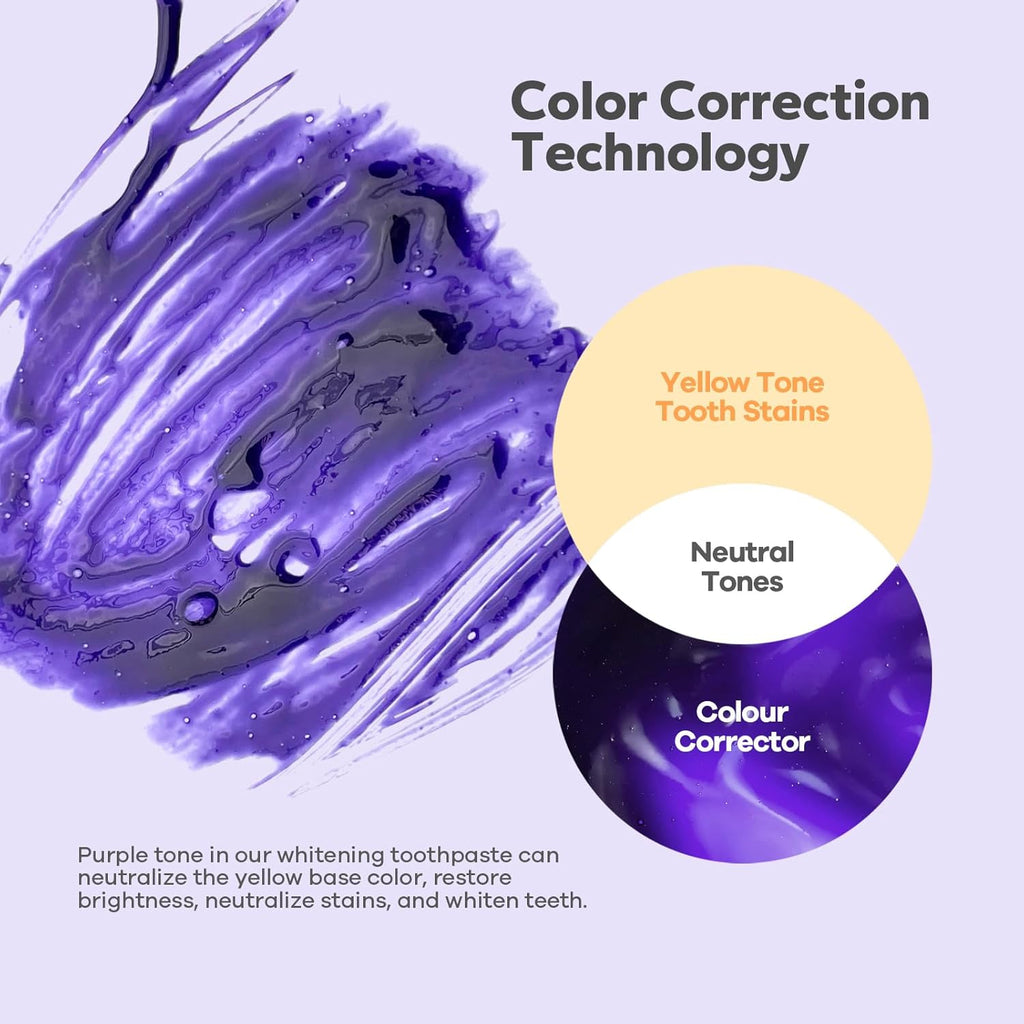 Color Correction Technology

Yellow Tone Tooth Stains

Neutral Tones

Colour Corrector

Purple tone in our whitening toothpaste can neutralize the yellow base color, restore brightness, neutralize stains, and whiten teeth.